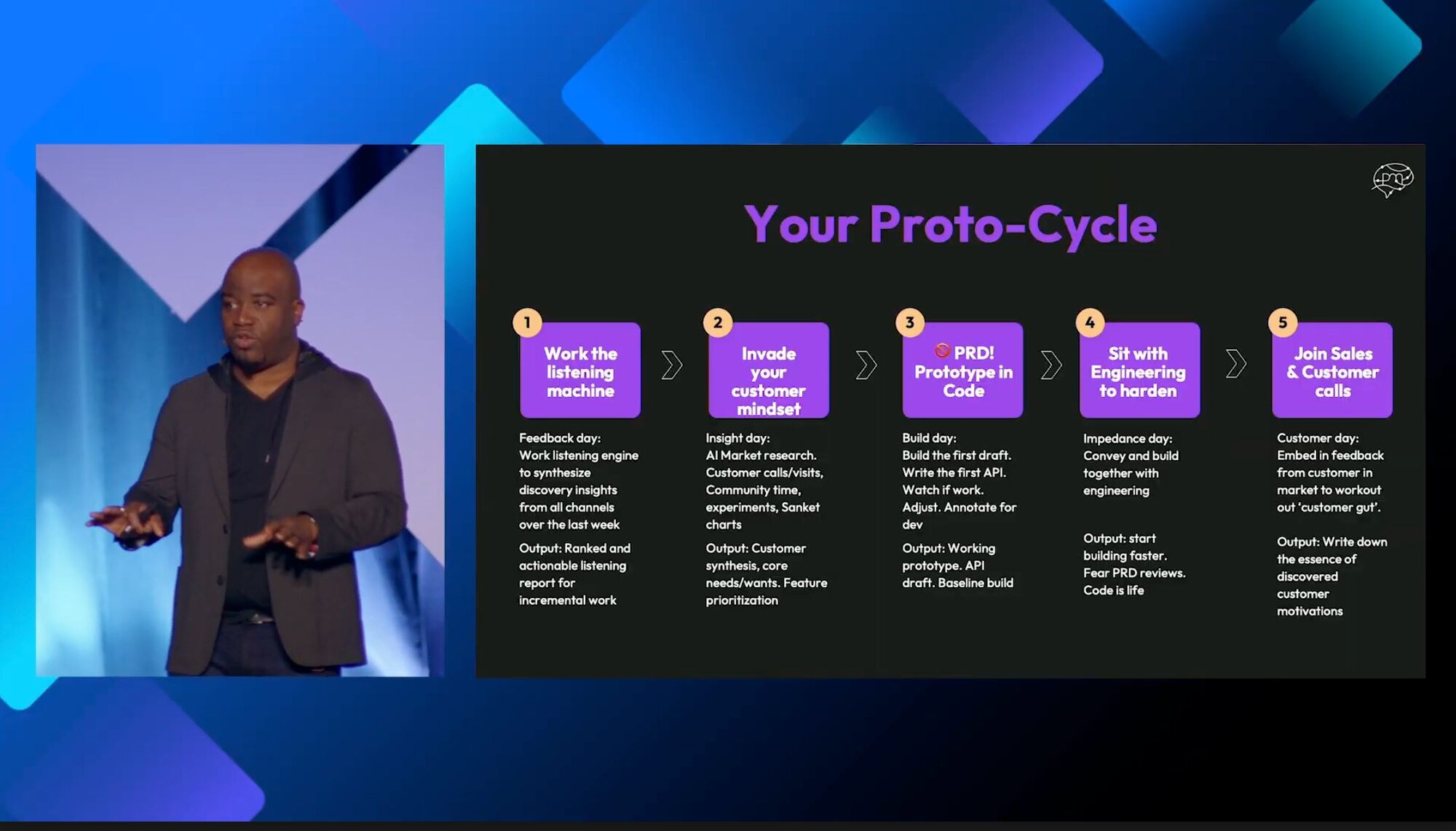 Your Proto-Cycle

1
Work the listening machine

Feedback day:
Work listening engine to synthesize discovery insights from all channels over the last week

Output: Ranked and actionable listening report for incremental work

2
Invade your customer mindset

Insight day:
AI Market research. Customer calls/visits, Community time, experiments, Sanket charts

Output: Customer synthesis, core needs/wants. Feature prioritization

3
🚫 PRD! Prototype in Code

Build day:
Build the first draft. Write the first API. Watch if work. Adjust. Annotate for dev

Output: Working prototype. API draft. Baseline build

4
Sit with Engineering to harden

Impedance day:
Convey and build together with engineering

Output: start building faster. Fear PRD reviews. Code is life

5
Join Sales & Customer calls

Customer day:
Embed in feedback from customer in market to workout out 'customer gut'.

Output: Write down the essence of discovered customer motivations